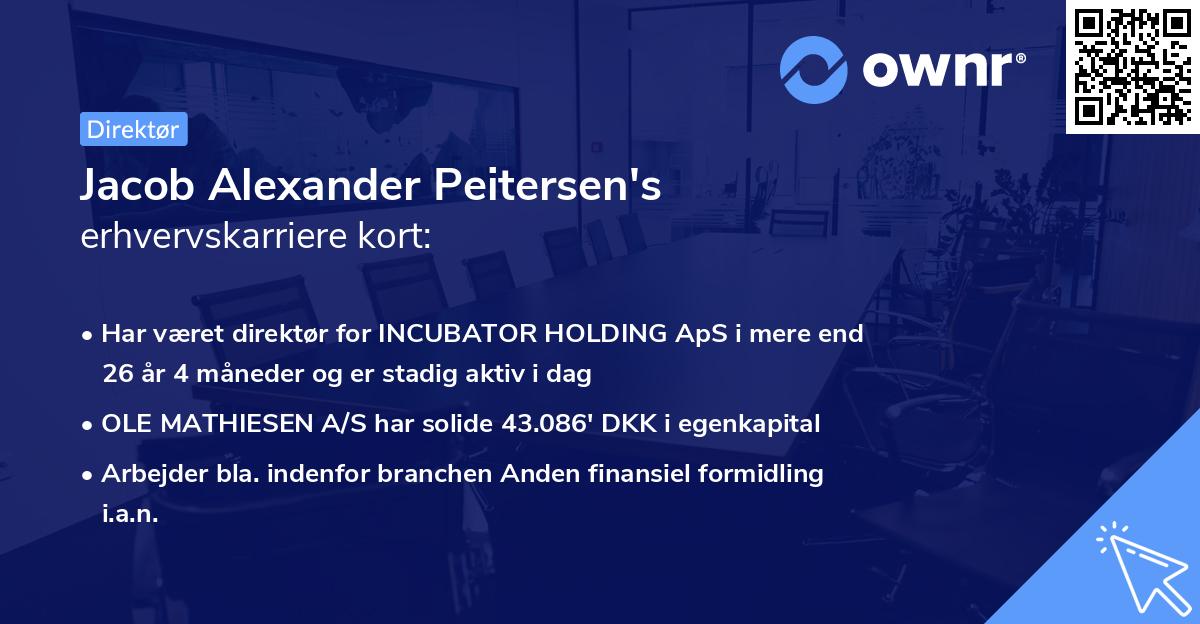 ownr®

Direktør

Jacob Alexander Peitersen's
erhvervskarriere kort:

• Har været direktør for INCUBATOR HOLDING ApS i mere end 26 år 4 måneder og er stadig aktiv i dag
• OLE MATHIESEN A/S har solide 43.086' DKK i egenkapital
• Arbejder bla. indenfor branchen Anden finansiel formidling i.a.n.